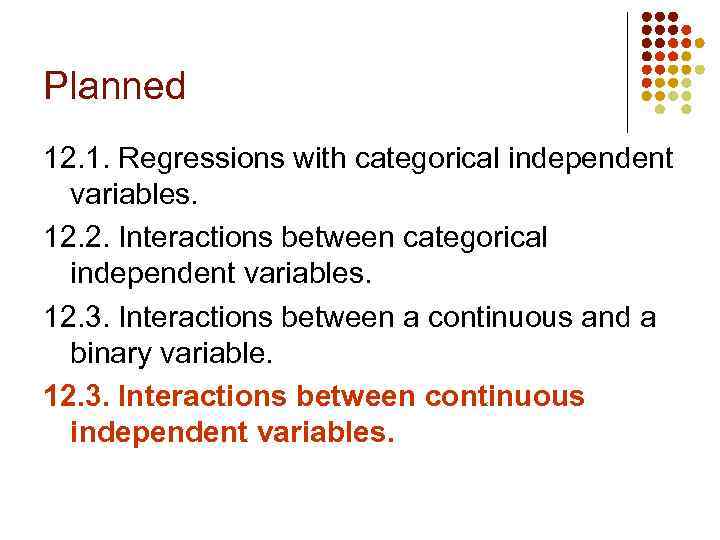 Planned

12.1. Regressions with categorical independent variables.

12.2. Interactions between categorical independent variables.

12.3. Interactions between a continuous and a binary variable.

12.3. Interactions between continuous independent variables.